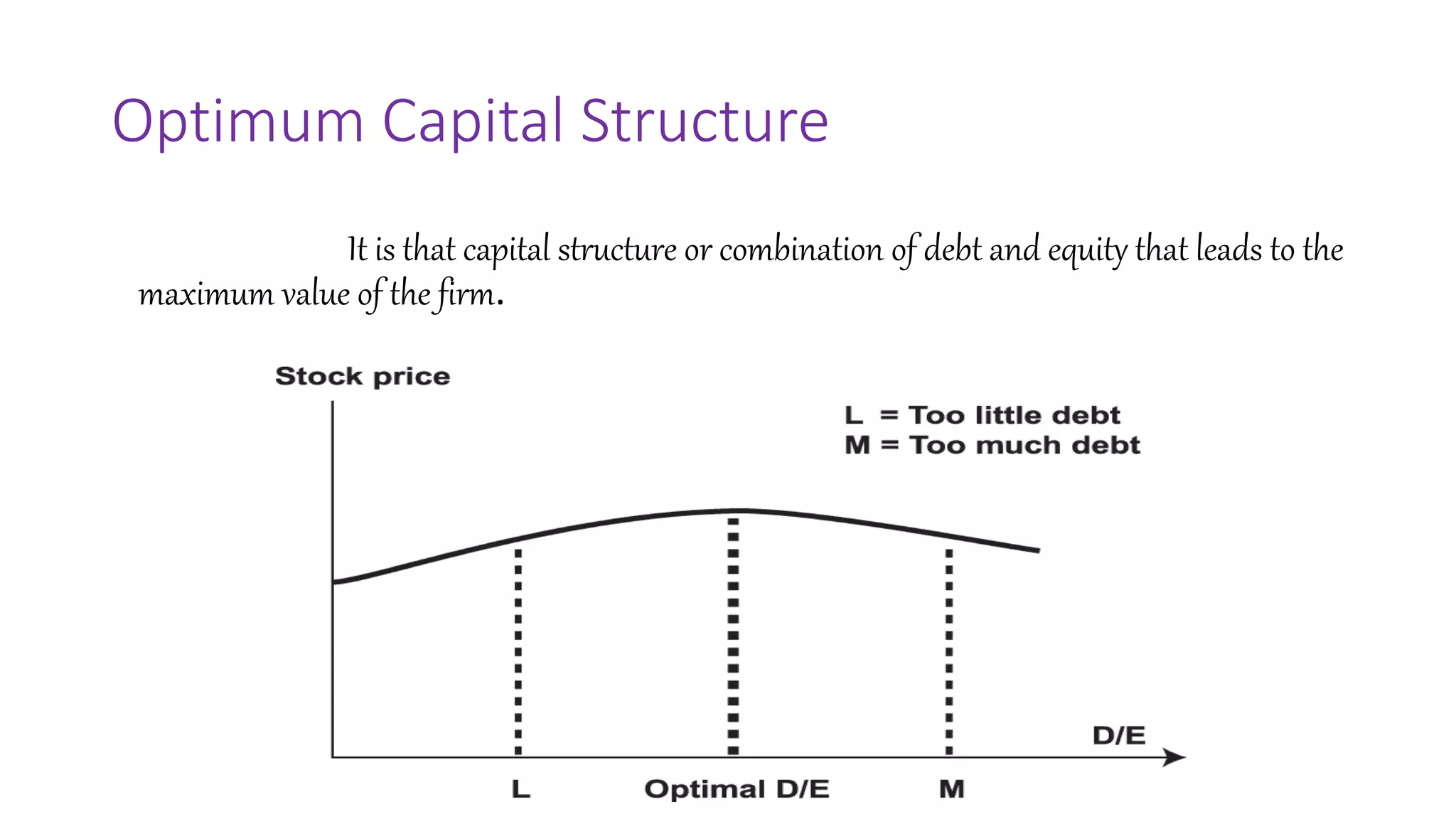 Optimum Capital Structure

It is that capital structure or combination of debt and equity that leads to the maximum value of the firm.

Stock price

L = Too little debt
M = Too much debt

D/E

L

Optimal D/E

M